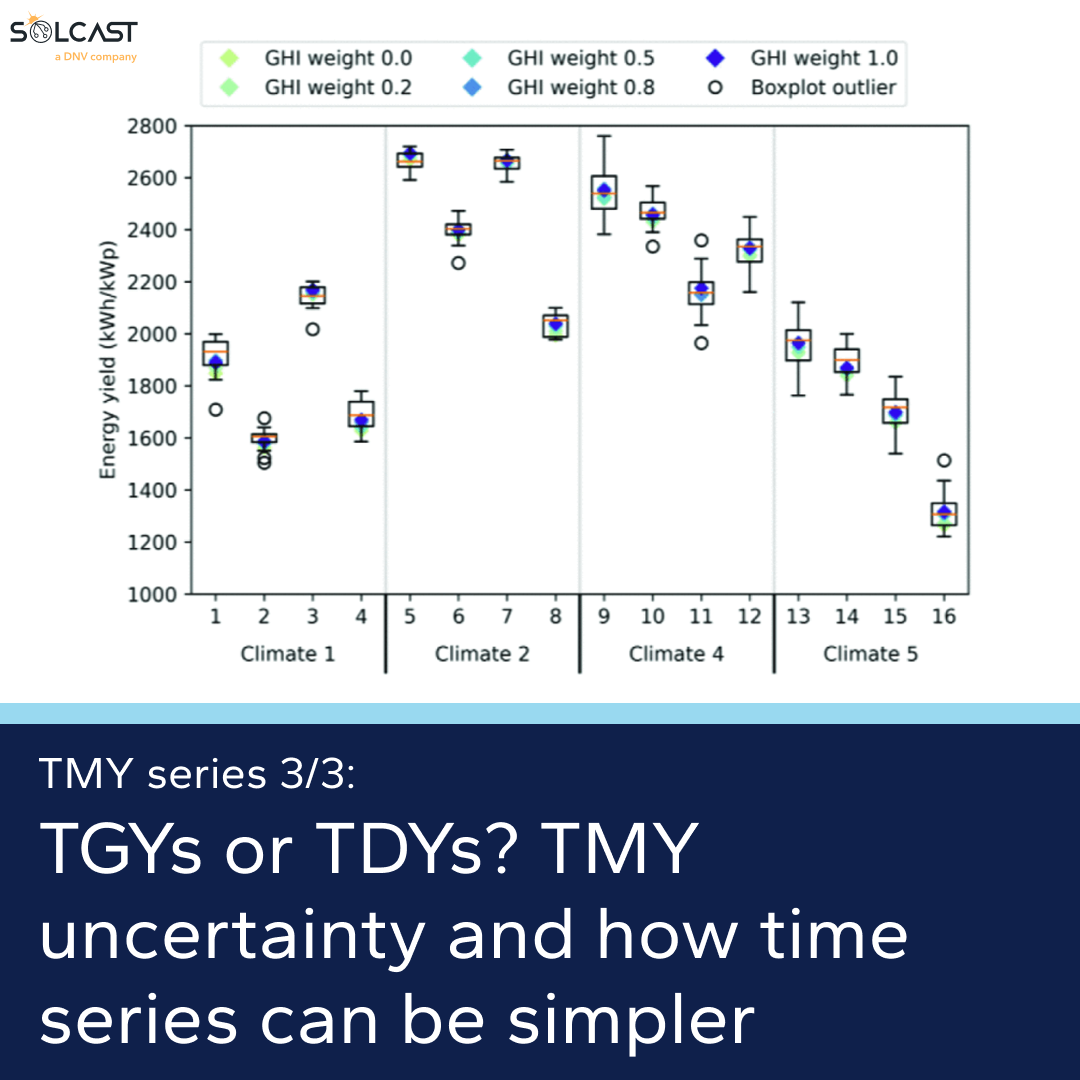 SOLCAST
a DNV company

GHI weight 0.0
GHI weight 0.2
GHI weight 0.5
GHI weight 0.8
GHI weight 1.0
Boxplot outlier

Energy yield (kWh/kWp)

2800
2600
2400
2200
2000
1800
1600
1400
1200
1000

1 2 3 4 5 6 7 8 9 10 11 12 13 14 15 16

Climate 1
Climate 2
Climate 4
Climate 5

TMY series 3/3:

TGYs or TDYs? TMY uncertainty and how time series can be simpler